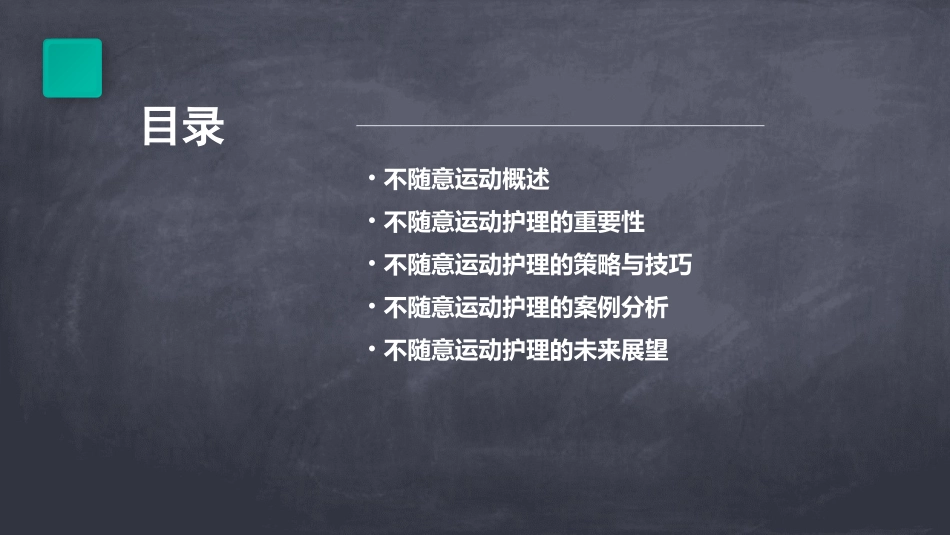 目录

• 不随意运动概述
• 不随意运动护理的重要性
• 不随意运动护理的策略与技巧
• 不随意运动护理的案例分析
• 不随意运动护理的未来展望